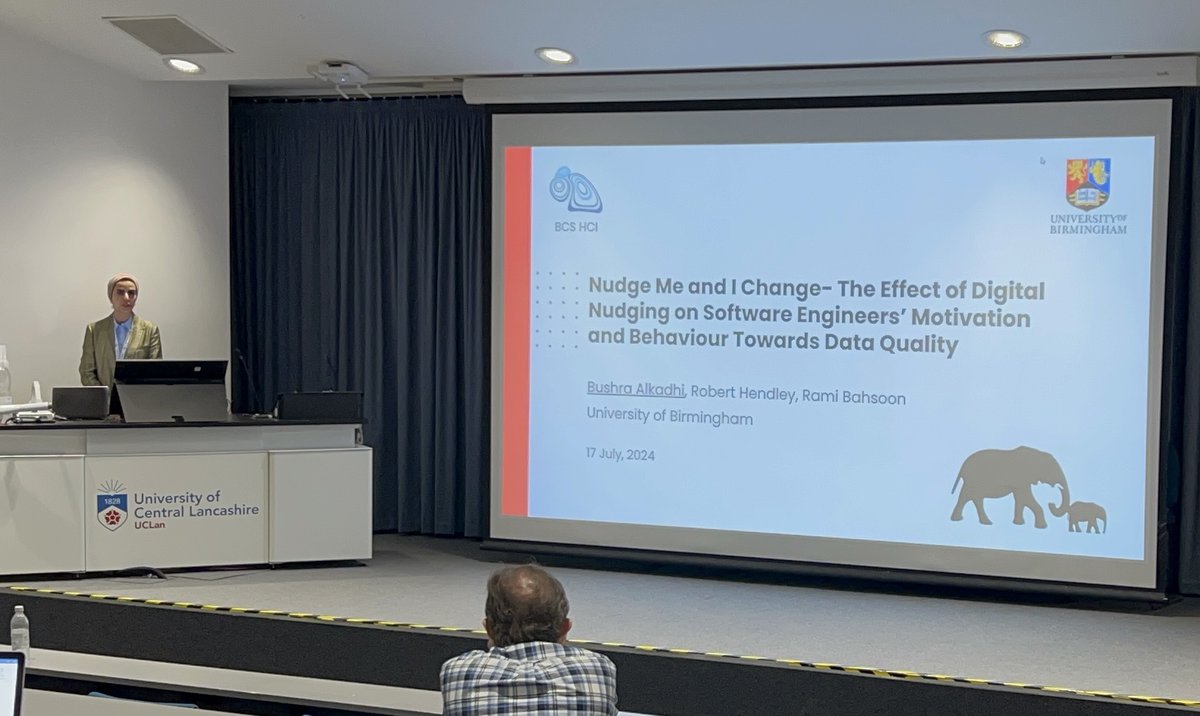 BCS HCI

UNIVERSITY OF BIRMINGHAM

Nudge Me and I Change- The Effect of Digital Nudging on Software Engineers' Motivation and Behaviour Towards Data Quality

Bushra Alkadhi, Robert Hendley, Rami Bahsoon
University of Birmingham

17 July, 2024

1828
University of Central Lancashire
UCLan